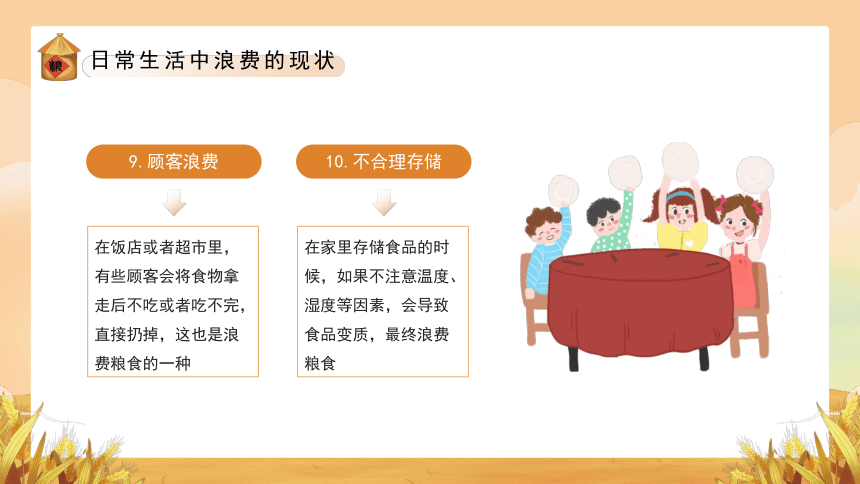 粮

日常生活中浪费的现状

9. 顾客浪费

在饭店或者超市里，有些顾客会将食物拿走后不吃或者吃不完，直接扔掉，这也是浪费粮食的一种

10. 不合理存储

在家里存储食品的时候，如果不注意温度、湿度等因素，会导致食品变质，最终浪费粮食